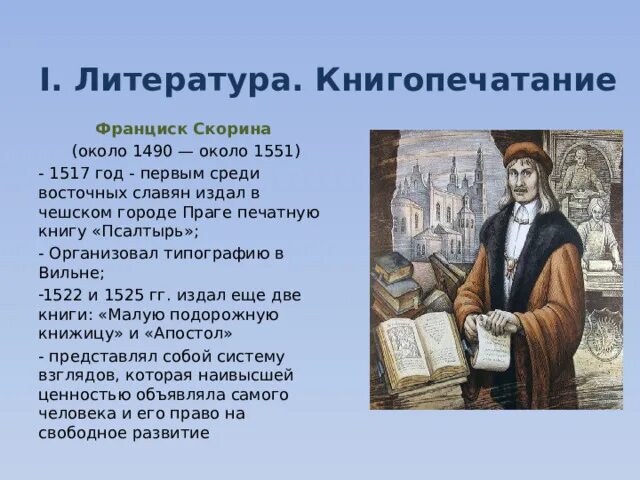 I. Литература. Книгопечатание

Франциск Скорина

(около 1490 — около 1551)

- 1517 год - первым среди восточных славян издал в чешском городе Праге печатную книгу «Псалтырь»;

- Организовал типографию в Вильне;

-1522 и 1525 гг. издал еще две книги: «Малую подорожную книжицу» и «Апостол»

- представлял собой систему взглядов, которая наивысшей ценностью объявляла самого человека и его право на свободное развитие